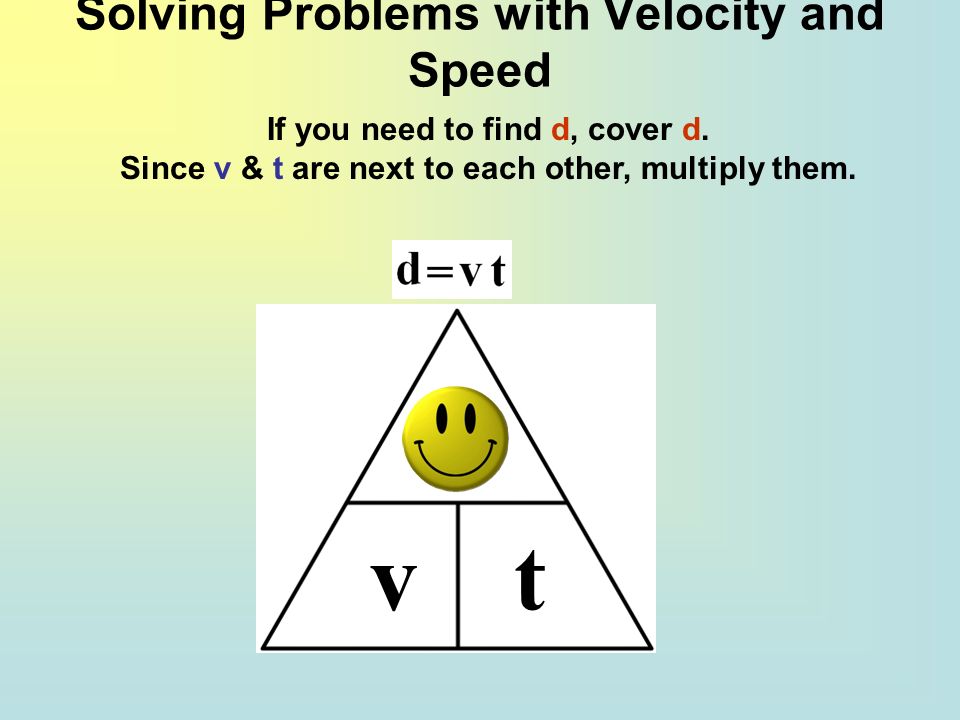 Solving Problems with Velocity and Speed

If you need to find d, cover d.
Since v & t are next to each other, multiply them.

$d = v\,t$

v

t